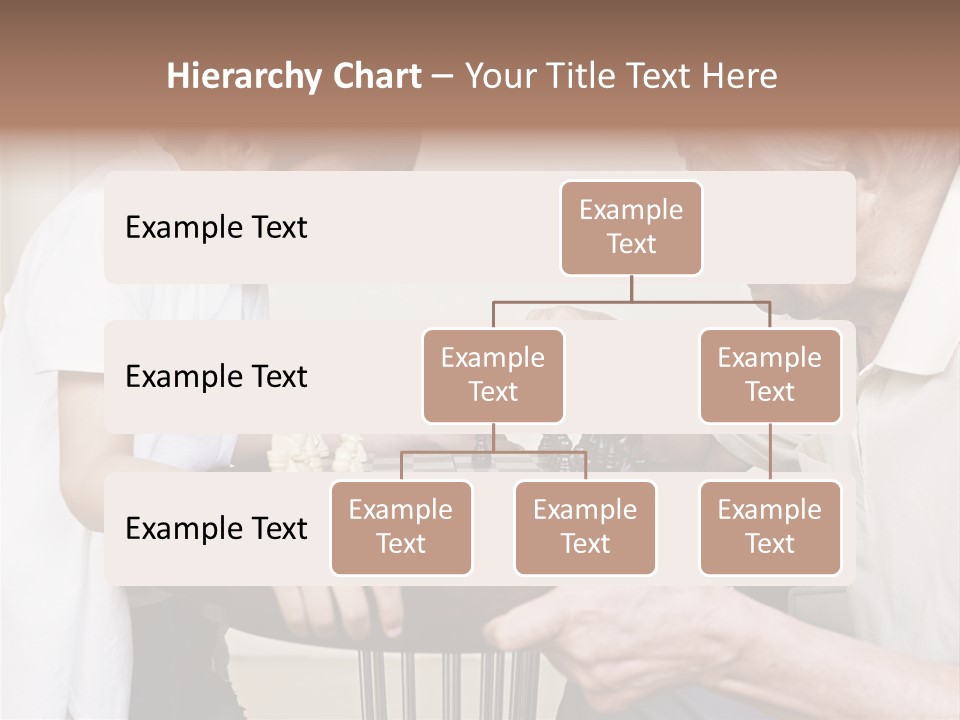 Hierarchy Chart – Your Title Text Here

Example Text

Example Text

Example Text

Example Text

Example Text

Example Text

Example Text

Example Text

Example Text